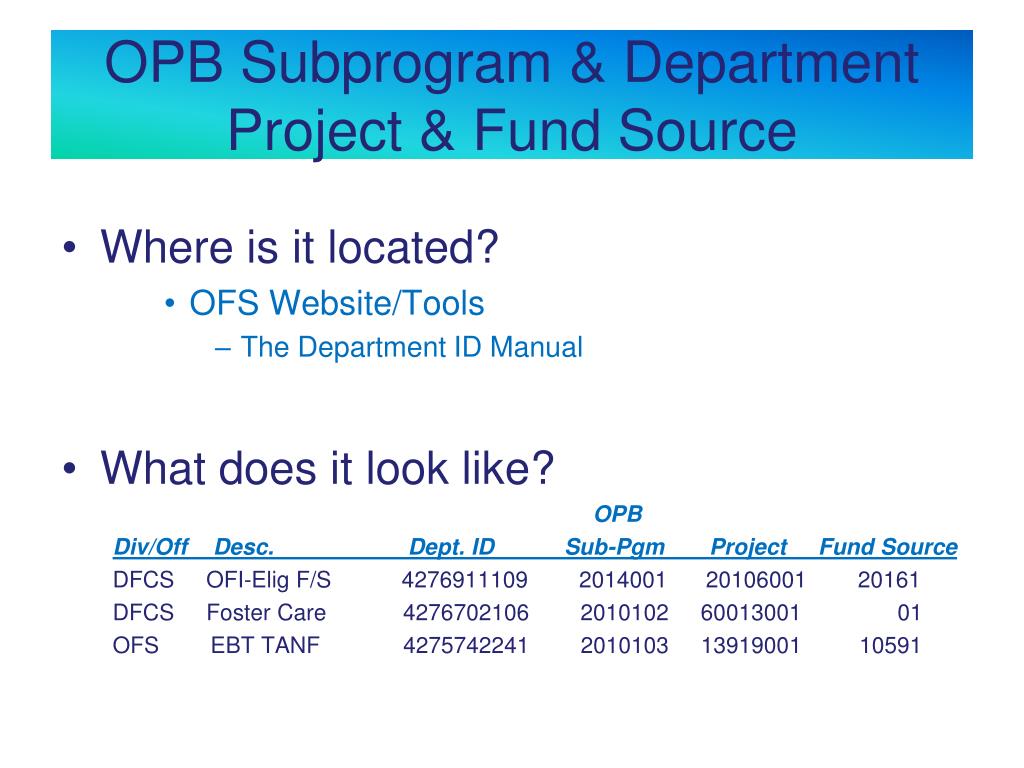 OPB Subprogram & Department Project & Fund Source

• Where is it located?
  • OFS Website/Tools
    – The Department ID Manual

• What does it look like?

| Div/Off | Desc. | Dept. ID | OPB Sub-Pgm | Project | Fund Source |
|---|---|---|---|---|---|
| DFCS | OFI-Elig F/S | 4276911109 | 2014001 | 20106001 | 20161 |
| DFCS | Foster Care | 4276702106 | 2010102 | 60013001 | 01 |
| OFS | EBT TANF | 4275742241 | 2010103 | 13919001 | 10591 |